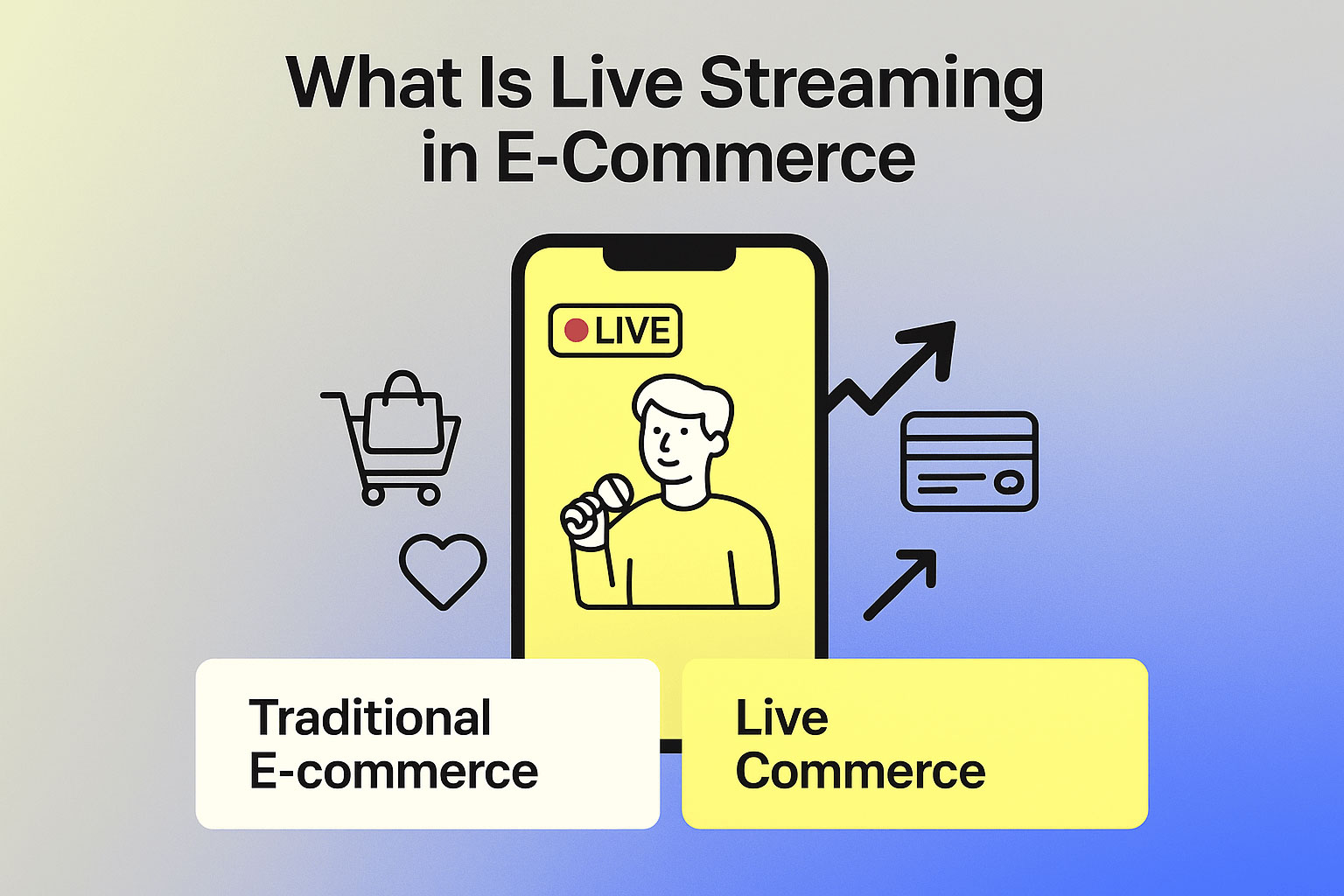 What Is Live Streaming in E-Commerce

LIVE

Traditional E-commerce

Live Commerce